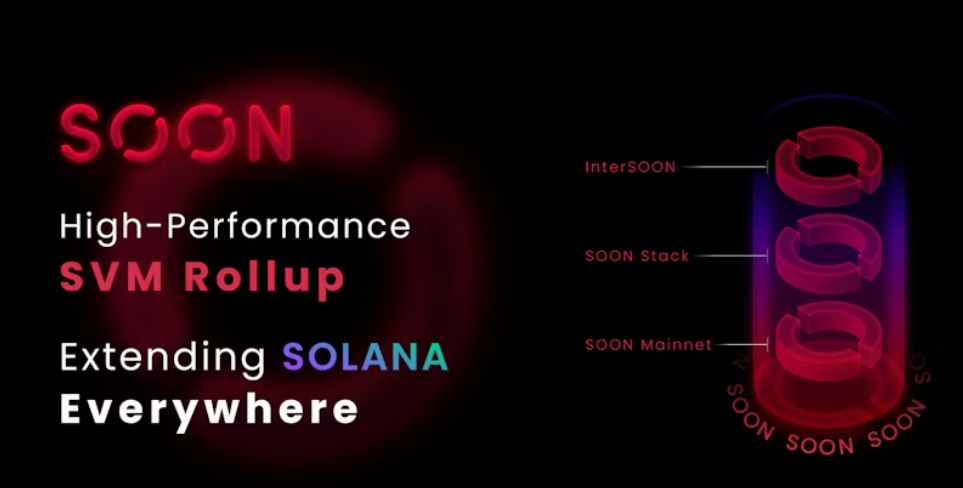 SOON

High-Performance
SVM Rollup

Extending SOLANA
Everywhere

InterSOON

SOON Stack

SOON Mainnet

SOON SOON SOON